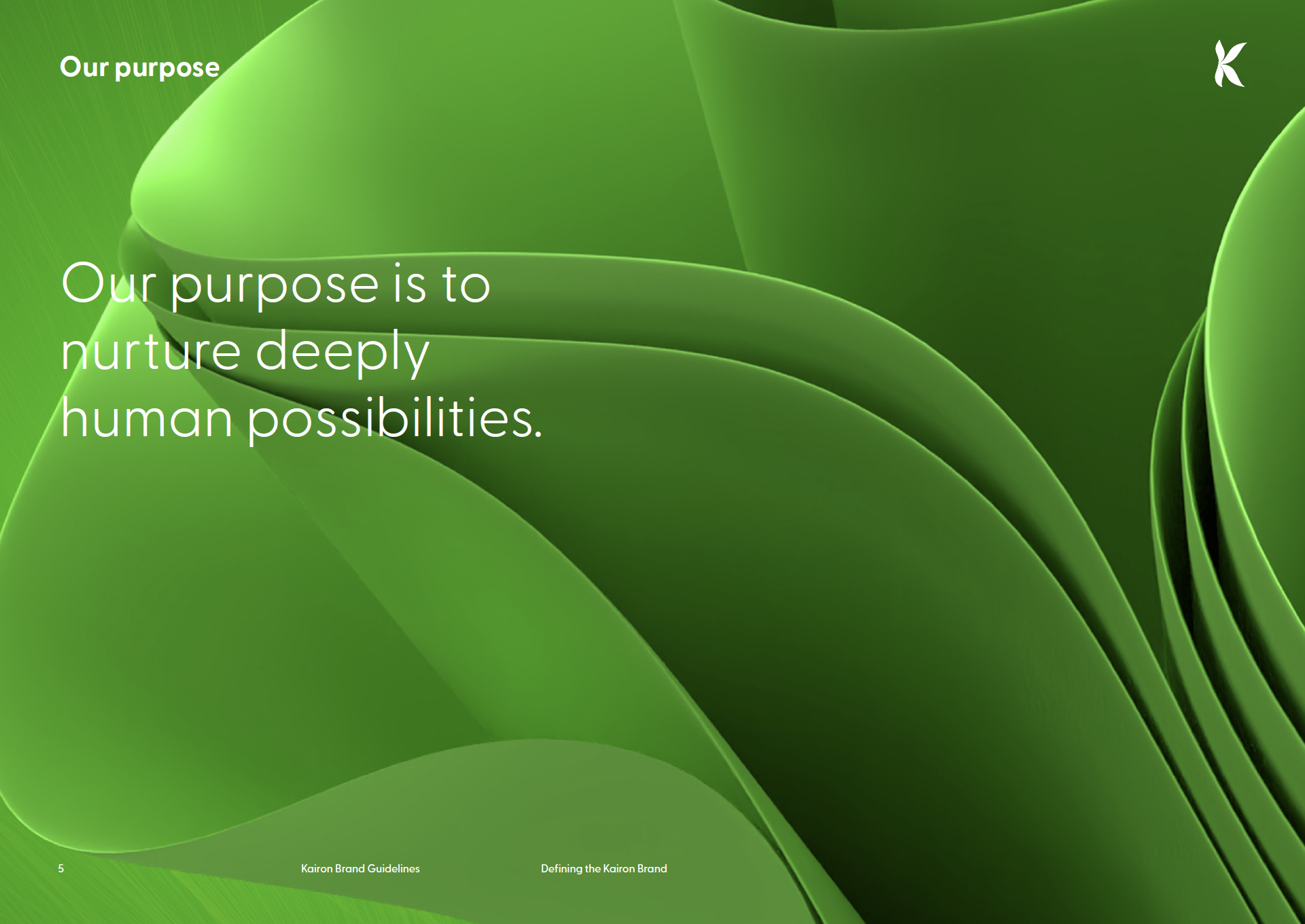 Our purpose

K

Our purpose is to nurture deeply human possibilities.

5

Kairon Brand Guidelines

Defining the Kairon Brand